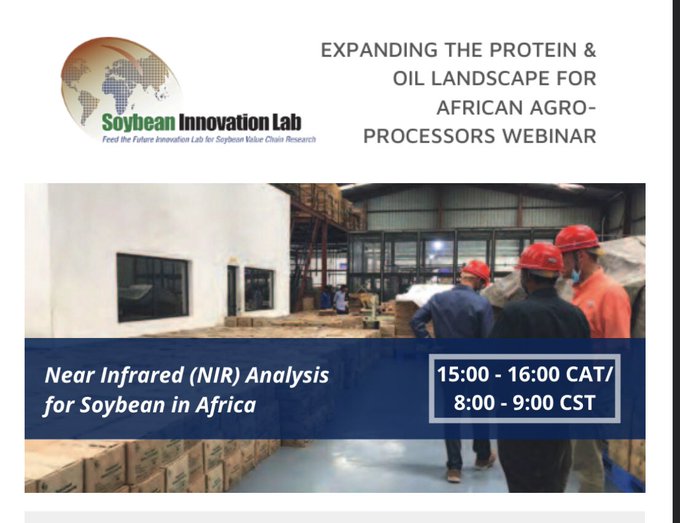 Soybean Innovation Lab
Feed the Future Innovation Lab for Soybean Value Chain Research

EXPANDING THE PROTEIN & OIL LANDSCAPE FOR AFRICAN AGRO-PROCESSORS WEBINAR

Near Infrared (NIR) Analysis for Soybean in Africa

15:00 - 16:00 CAT/
8:00 - 9:00 CST